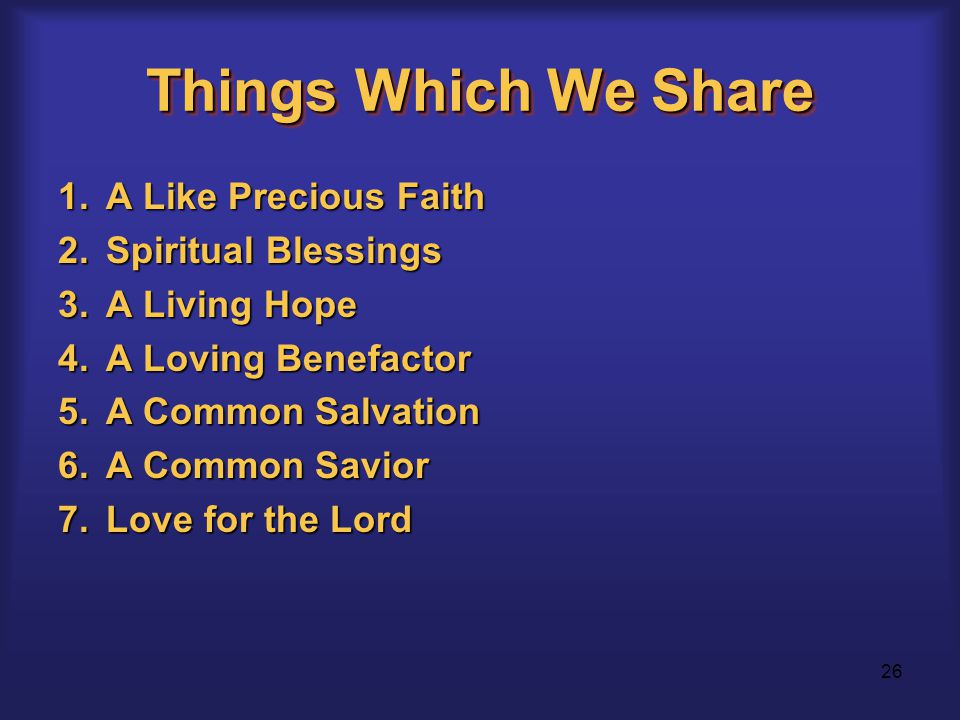 Things Which We Share

1. A Like Precious Faith
2. Spiritual Blessings
3. A Living Hope
4. A Loving Benefactor
5. A Common Salvation
6. A Common Savior
7. Love for the Lord

26